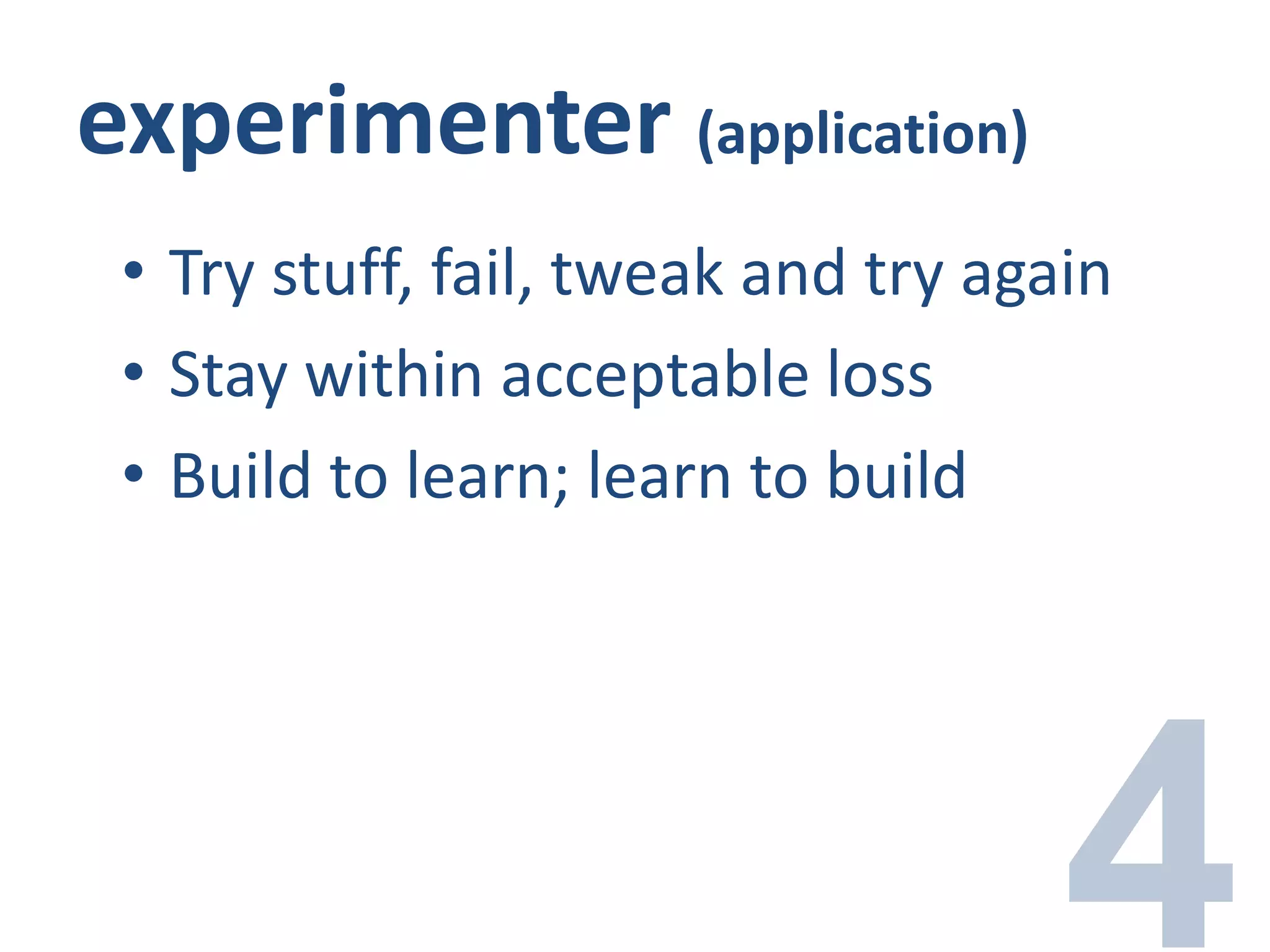 experimenter (application)

• Try stuff, fail, tweak and try again
• Stay within acceptable loss
• Build to learn; learn to build

4